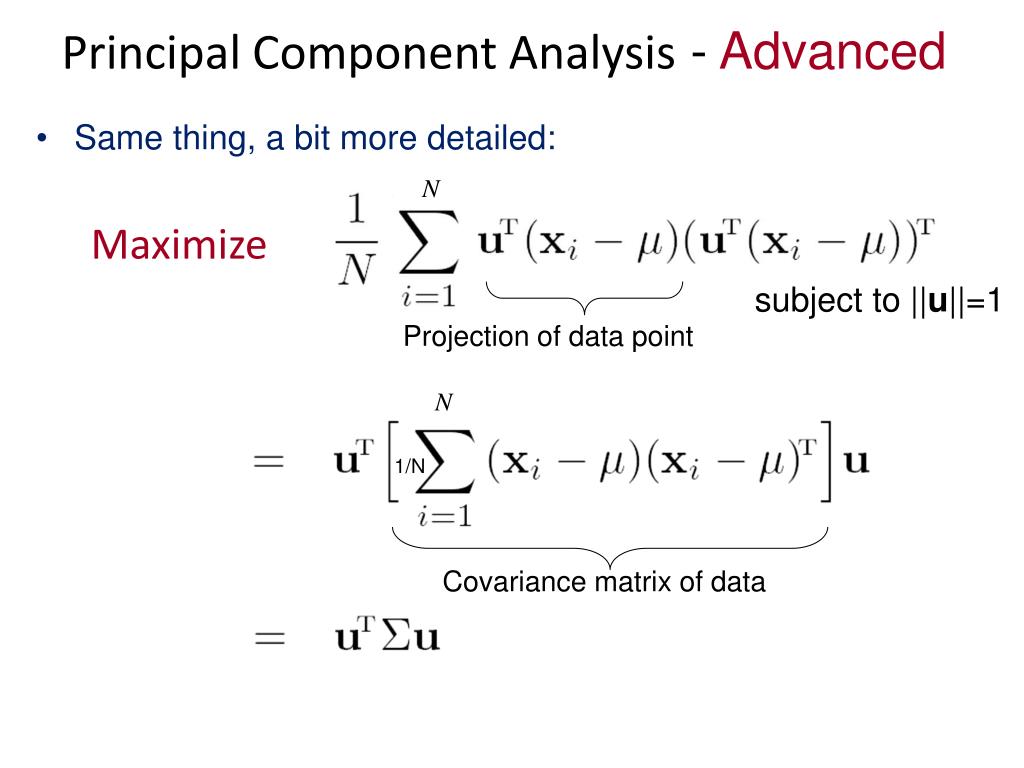 Principal Component Analysis - Advanced

• Same thing, a bit more detailed:

Maximize $\frac{1}{N}\sum_{i=1}^{N} \mathbf{u}^{\mathrm{T}}(\mathbf{x}_i - \mu)(\mathbf{u}^{\mathrm{T}}(\mathbf{x}_i - \mu))^{\mathrm{T}}$ subject to ||**u**||=1

Projection of data point

$= \mathbf{u}^{\mathrm{T}}\left[1/N\sum_{i=1}^{N}(\mathbf{x}_i - \mu)(\mathbf{x}_i - \mu)^{\mathrm{T}}\right]\mathbf{u}$

Covariance matrix of data

$= \mathbf{u}^{\mathrm{T}}\Sigma\mathbf{u}$